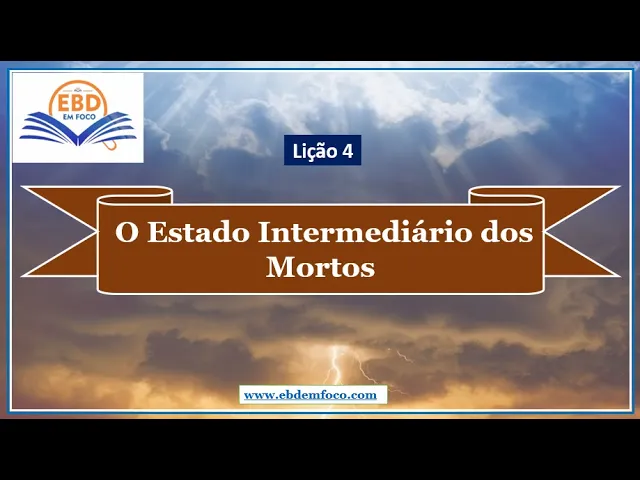 EBD
EM FOCO

Lição 4

O Estado Intermediário dos Mortos

www.ebdemfoco.com